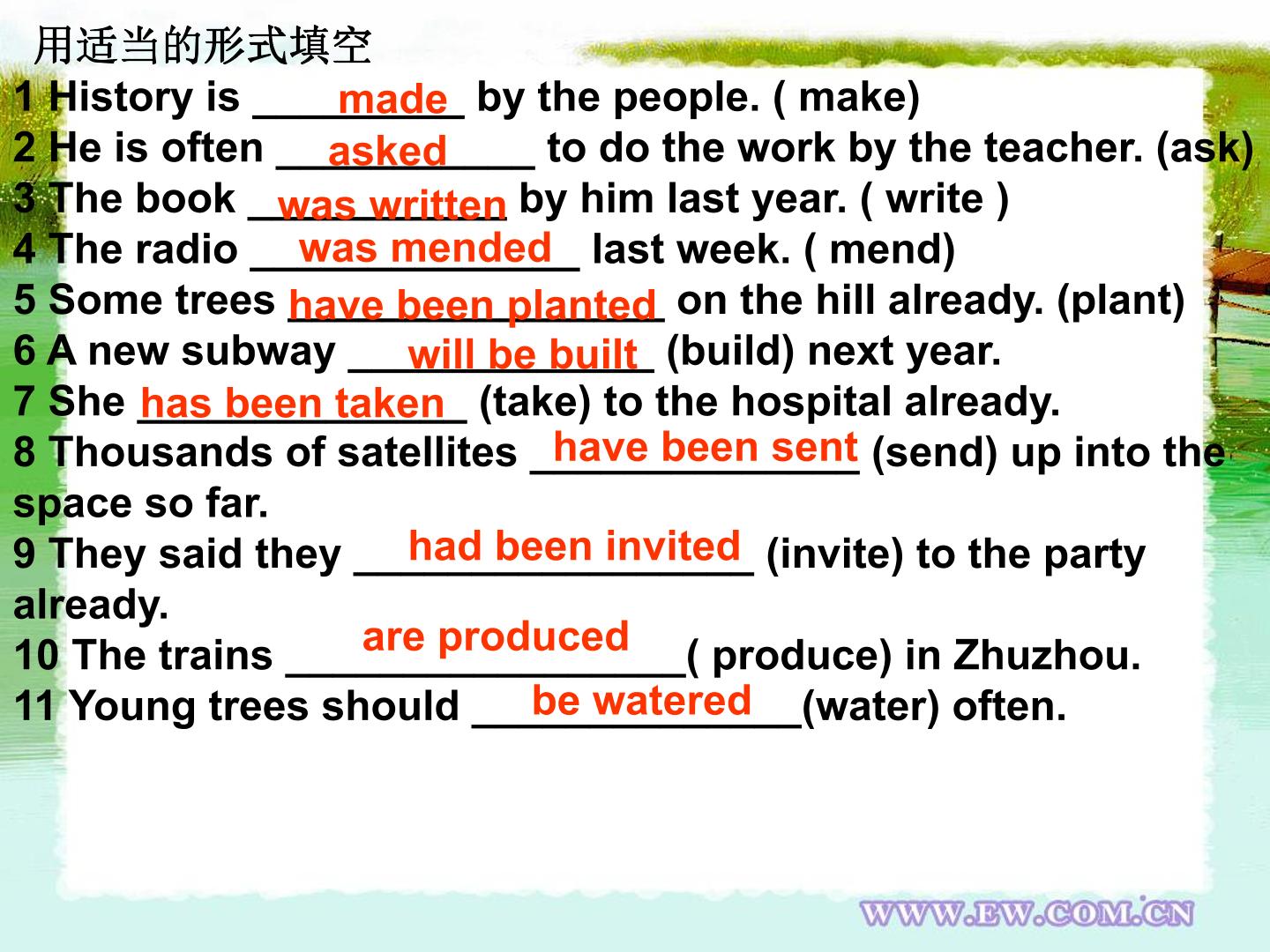 用适当的形式填空
1 History is made by the people. ( make)
2 He is often asked to do the work by the teacher. (ask)
3 The book was written by him last year. ( write )
4 The radio was mended last week. ( mend)
5 Some trees have been planted on the hill already. (plant)
6 A new subway will be built (build) next year.
7 She has been taken (take) to the hospital already.
8 Thousands of satellites have been sent (send) up into the space so far.
9 They said they had been invited (invite) to the party already.
10 The trains are produced( produce) in Zhuzhou.
11 Young trees should be watered(water) often.

WWW.EW.COM.CN